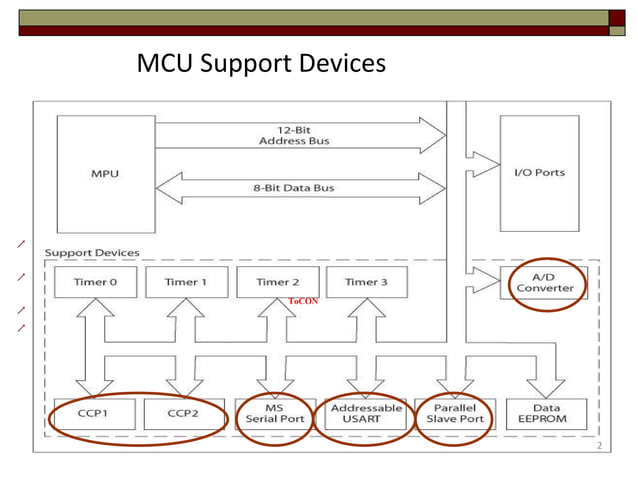 MCU Support Devices

MPU

12-Bit
Address Bus

8-Bit Data Bus

I/O Ports

Support Devices

Timer 0

Timer 1

Timer 2

ToCON

Timer 3

A/D
Converter

CCP1

CCP2

MS
Serial Port

Addressable
USART

Parallel
Slave Port

Data
EEPROM

2